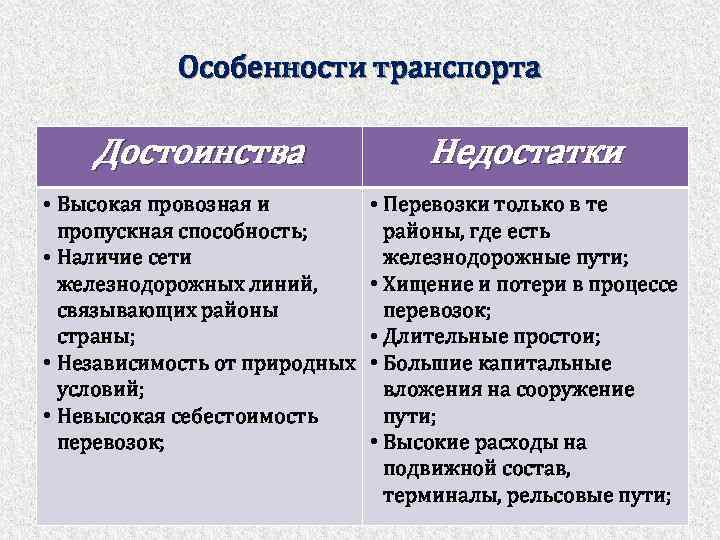 Особенности транспорта

| Достоинства | Недостатки |
|---|---|
| • Высокая провозная и пропускная способность; • Наличие сети железнодорожных линий, связывающих районы страны; • Независимость от природных условий; • Невысокая себестоимость перевозок; | • Перевозки только в те районы, где есть железнодорожные пути; • Хищение и потери в процессе перевозок; • Длительные простои; • Большие капитальные вложения на сооружение пути; • Высокие расходы на подвижной состав, терминалы, рельсовые пути; |